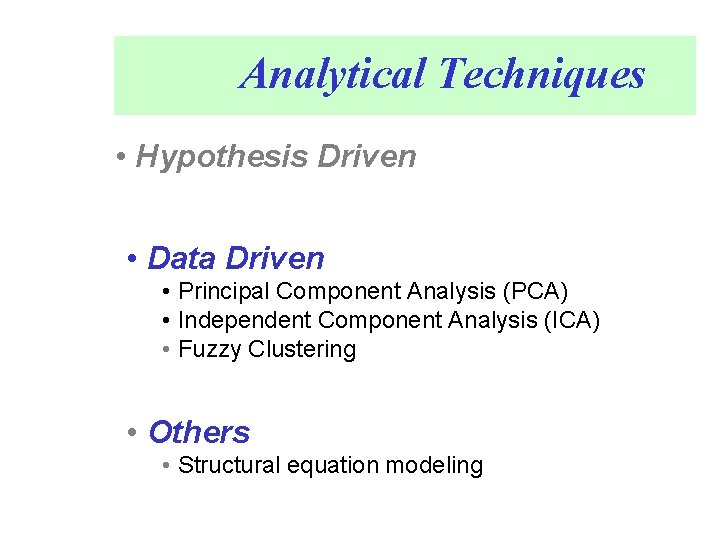 Analytical Techniques

• Hypothesis Driven

• Data Driven
• Principal Component Analysis (PCA)
• Independent Component Analysis (ICA)
• Fuzzy Clustering

• Others
• Structural equation modeling